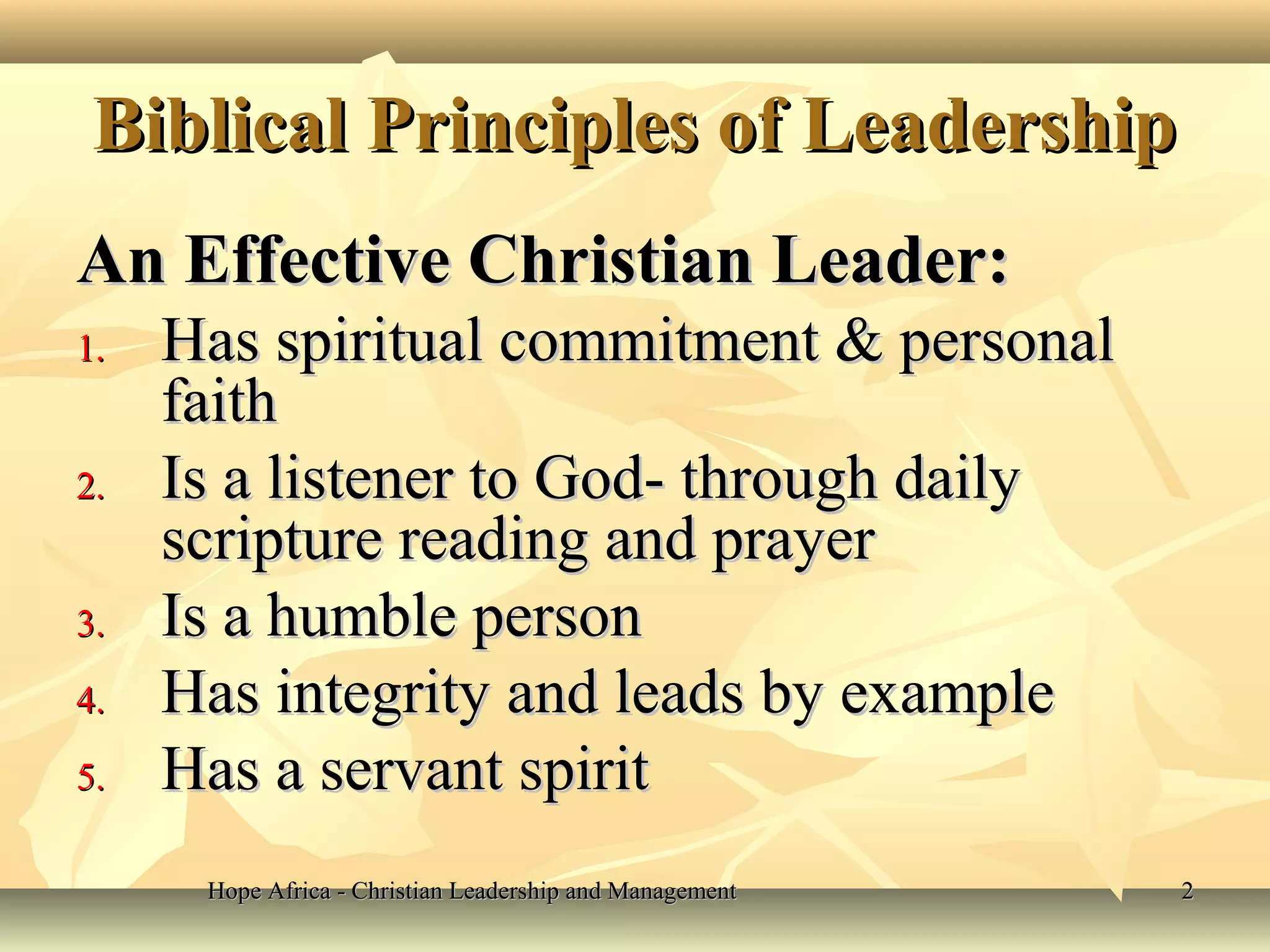 Biblical Principles of Leadership

An Effective Christian Leader:

1. Has spiritual commitment & personal faith
2. Is a listener to God- through daily scripture reading and prayer
3. Is a humble person
4. Has integrity and leads by example
5. Has a servant spirit

Hope Africa - Christian Leadership and Management

2